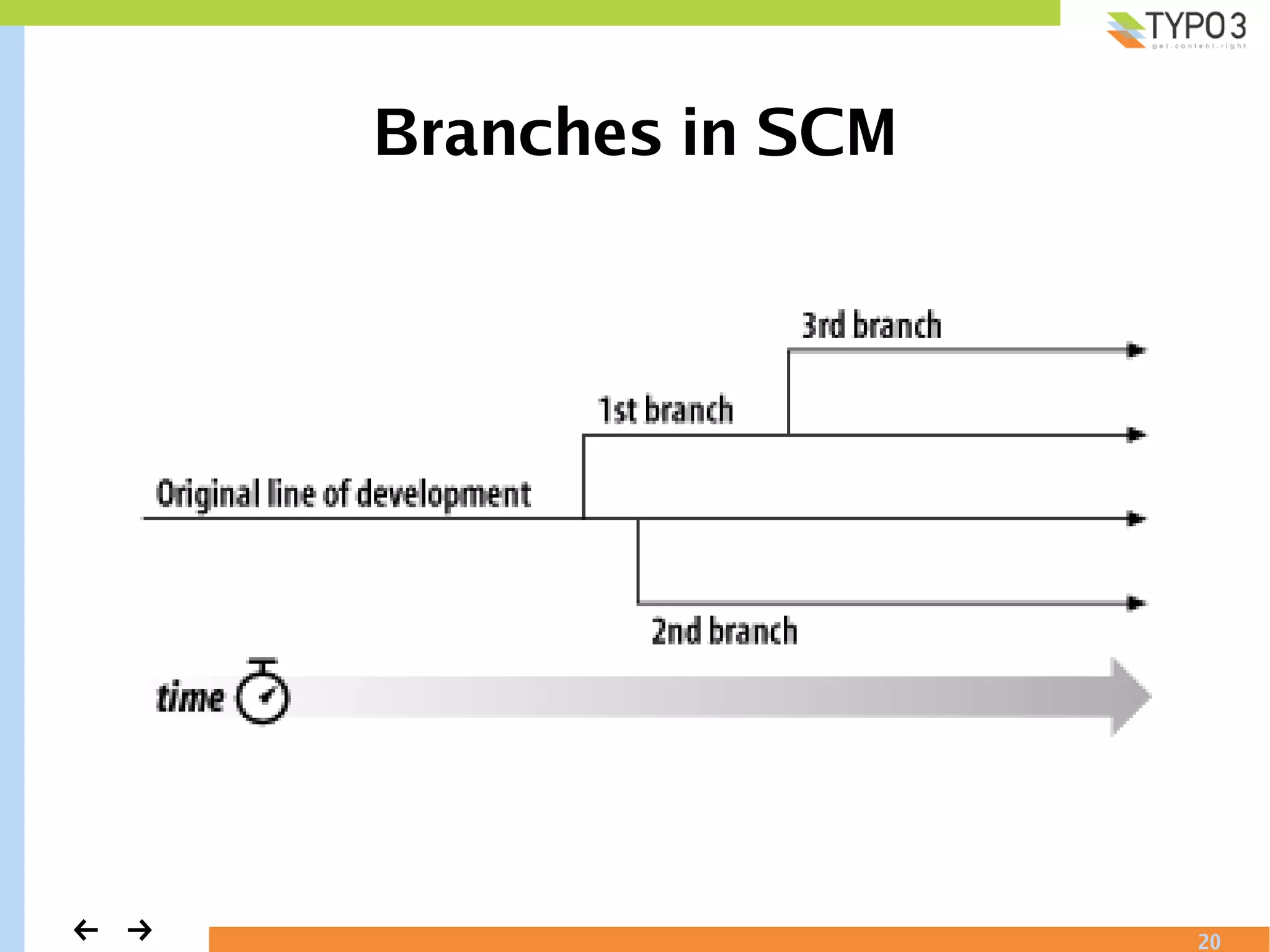 TYPO3
get.content.right

Branches in SCM

3rd branch

1st branch

Original line of development

2nd branch

time

← →

20